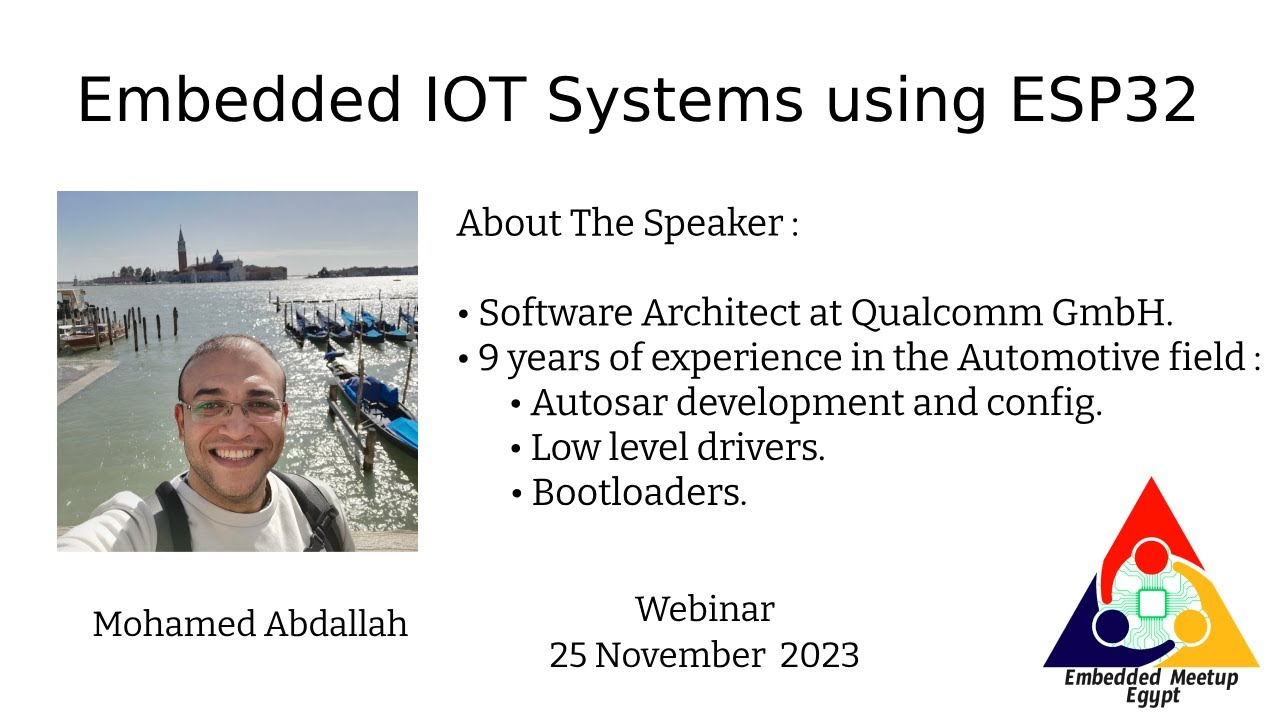 Embedded IOT Systems using ESP32

About The Speaker :

• Software Architect at Qualcomm GmbH.
• 9 years of experience in the Automotive field :
• Autosar development and config.
• Low level drivers.
• Bootloaders.

Mohamed Abdallah

Webinar
25 November 2023

Embedded Meetup Egypt